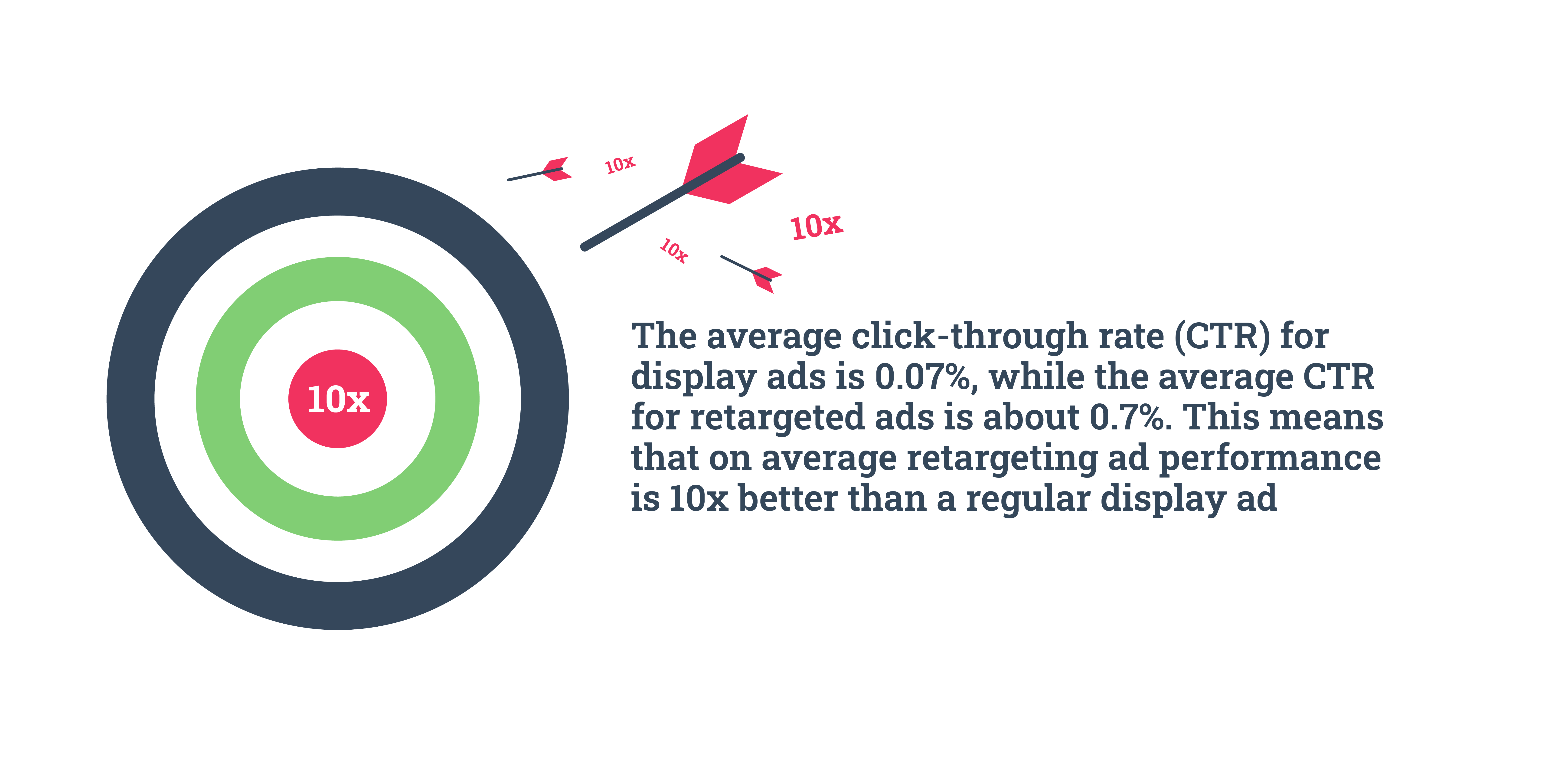 10x

10x

10x

10x

The average click-through rate (CTR) for display ads is 0.07%, while the average CTR for retargeted ads is about 0.7%. This means that on average retargeting ad performance is 10x better than a regular display ad